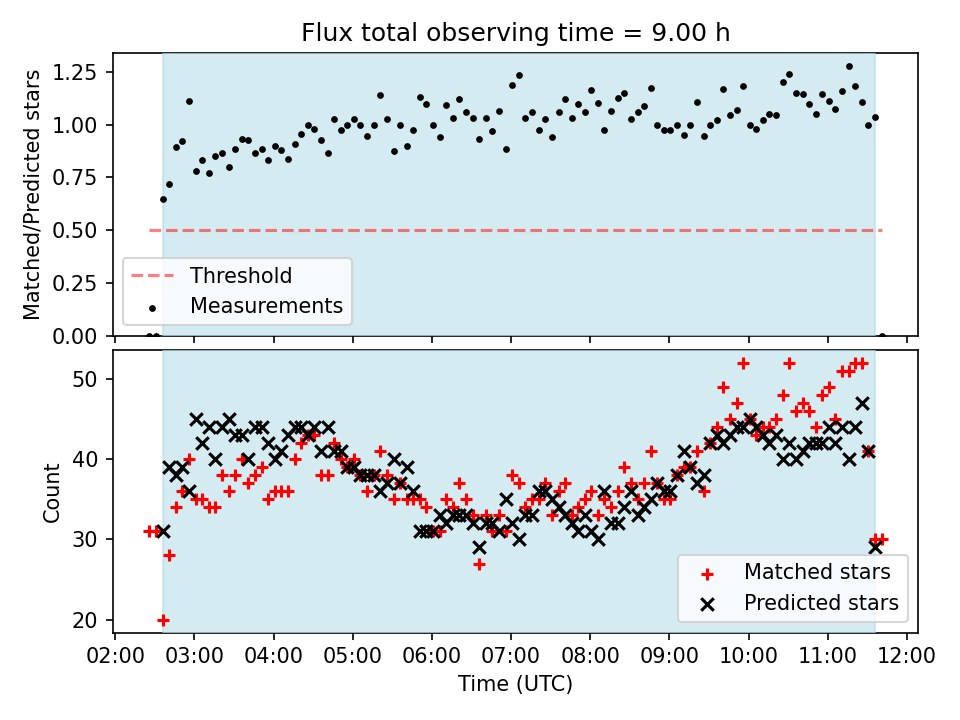 Flux total observing time = 9.00 h

Matched/Predicted stars

1.25
1.00
0.75
0.50
0.25
0.00

Threshold
Measurements

Count

50
40
30
20

Matched stars
Predicted stars

02:00 03:00 04:00 05:00 06:00 07:00 08:00 09:00 10:00 11:00 12:00
Time (UTC)